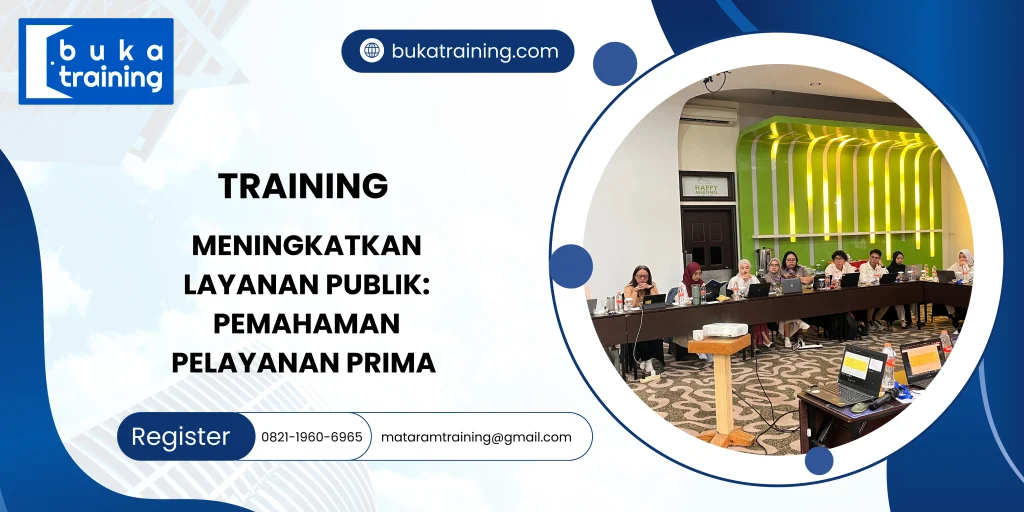 buka
training

bukatraining.com

TRAINING

MENINGKATKAN LAYANAN PUBLIK: PEMAHAMAN PELAYANAN PRIMA

Register

0821-1960-6965

mataramtraining@gmail.com